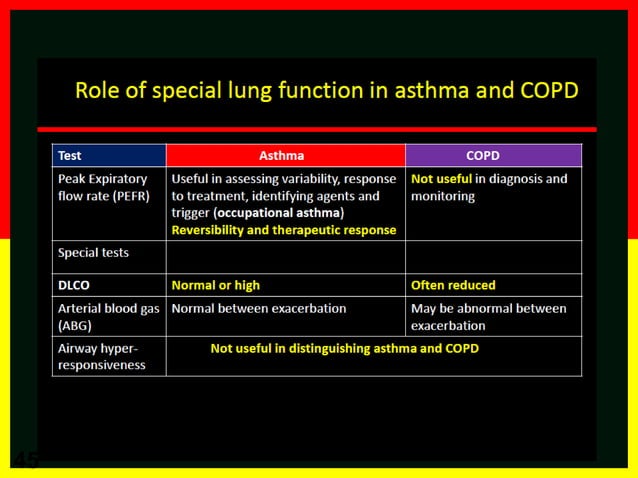 Role of special lung function in asthma and COPD

| Test | Asthma | COPD |
|---|---|---|
| Peak Expiratory flow rate (PEFR) | Useful in assessing variability, response to treatment, identifying agents and trigger (occupational asthma) Reversibility and therapeutic response | Not useful in diagnosis and monitoring |
| Special tests | | |
| DLCO | Normal or high | Often reduced |
| Arterial blood gas (ABG) | Normal between exacerbation | May be abnormal between exacerbation |
| Airway hyper-responsiveness | Not useful in distinguishing asthma and COPD | |

45